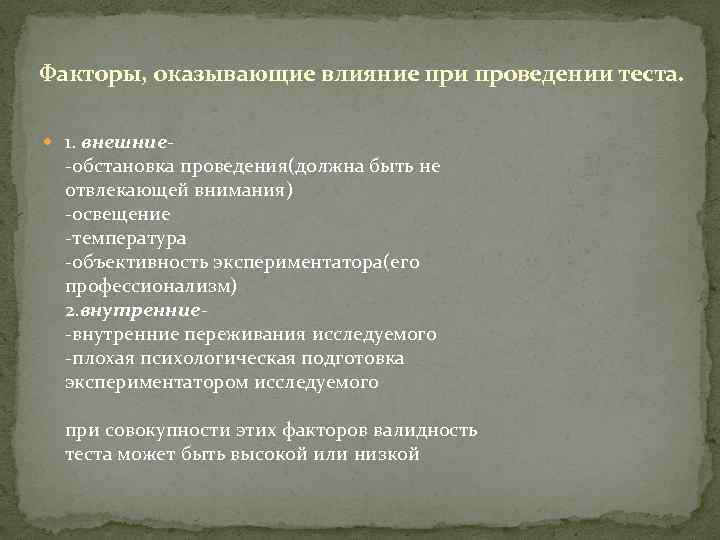 Факторы, оказывающие влияние при проведении теста.

1. внешние-
-обстановка проведения(должна быть не отвлекающей внимания)
-освещение
-температура
-объективность экспериментатора(его профессионализм)
2.внутренние-
-внутренние переживания исследуемого
-плохая психологическая подготовка экспериментатором исследуемого

при совокупности этих факторов валидность теста может быть высокой или низкой